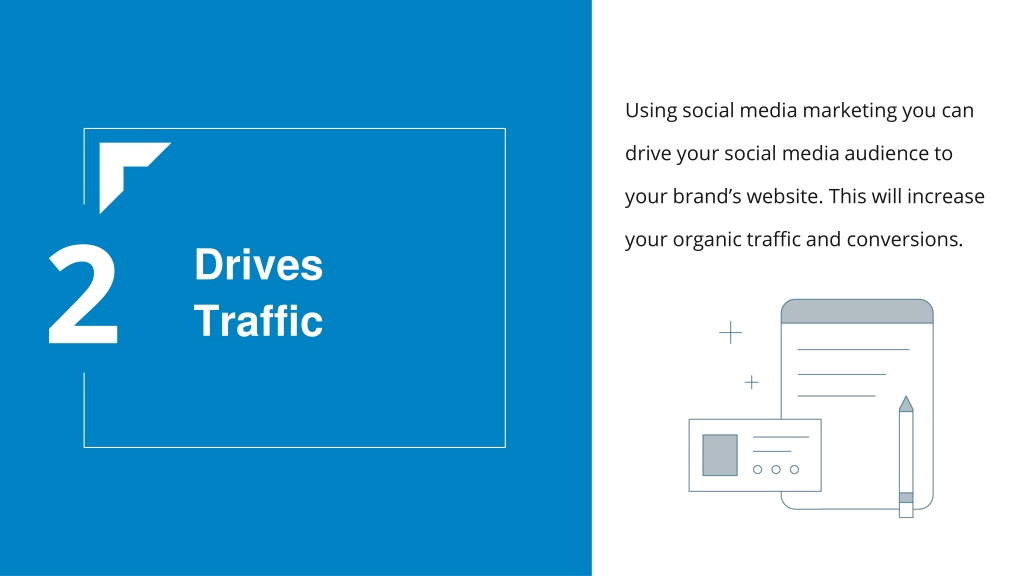 2

Drives Traffic

Using social media marketing you can drive your social media audience to your brand’s website. This will increase your organic traffic and conversions.